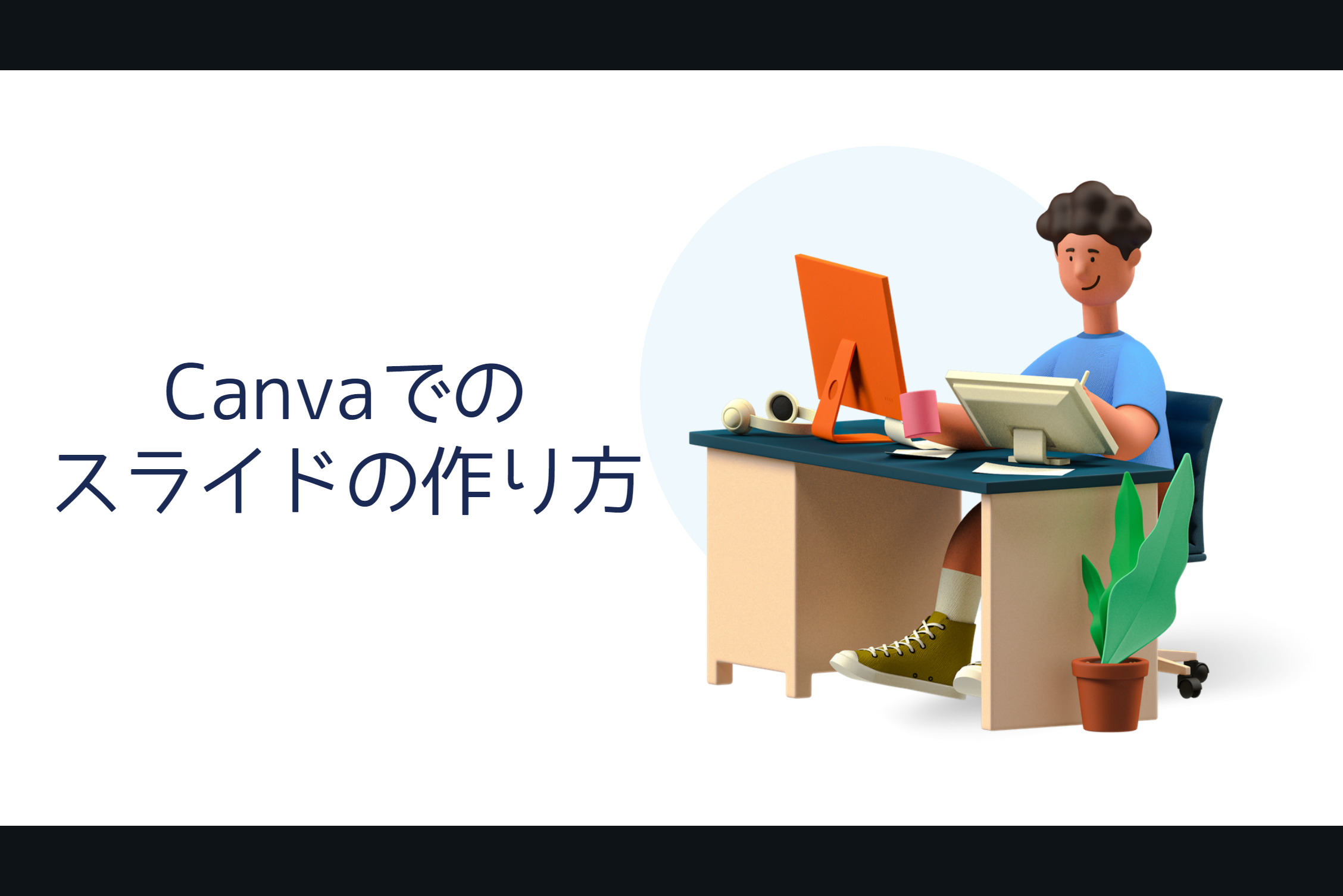 Canvaでの
スライドの作り方